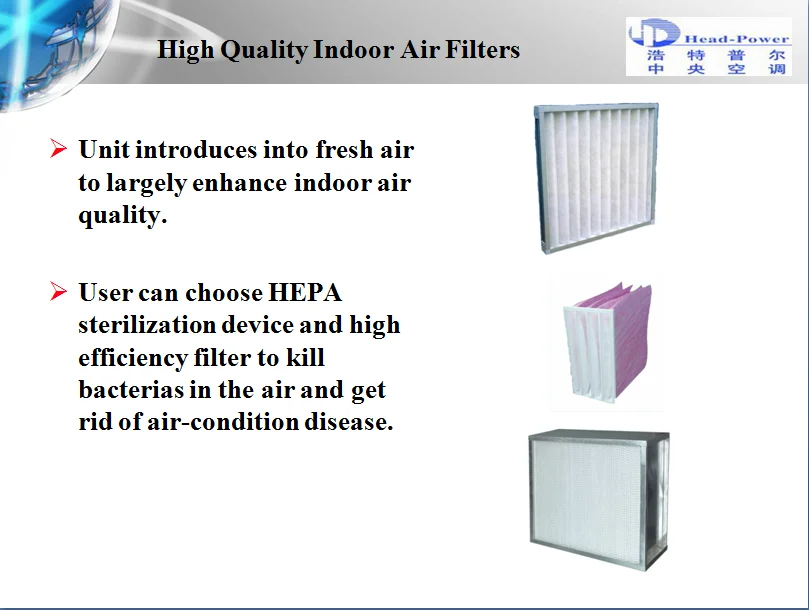 High Quality Indoor Air Filters

Head-Power
浩 特 普 尔
中 央 空 调

➢ Unit introduces into fresh air to largely enhance indoor air quality.

➢ User can choose HEPA sterilization device and high efficiency filter to kill bacterias in the air and get rid of air-condition disease.